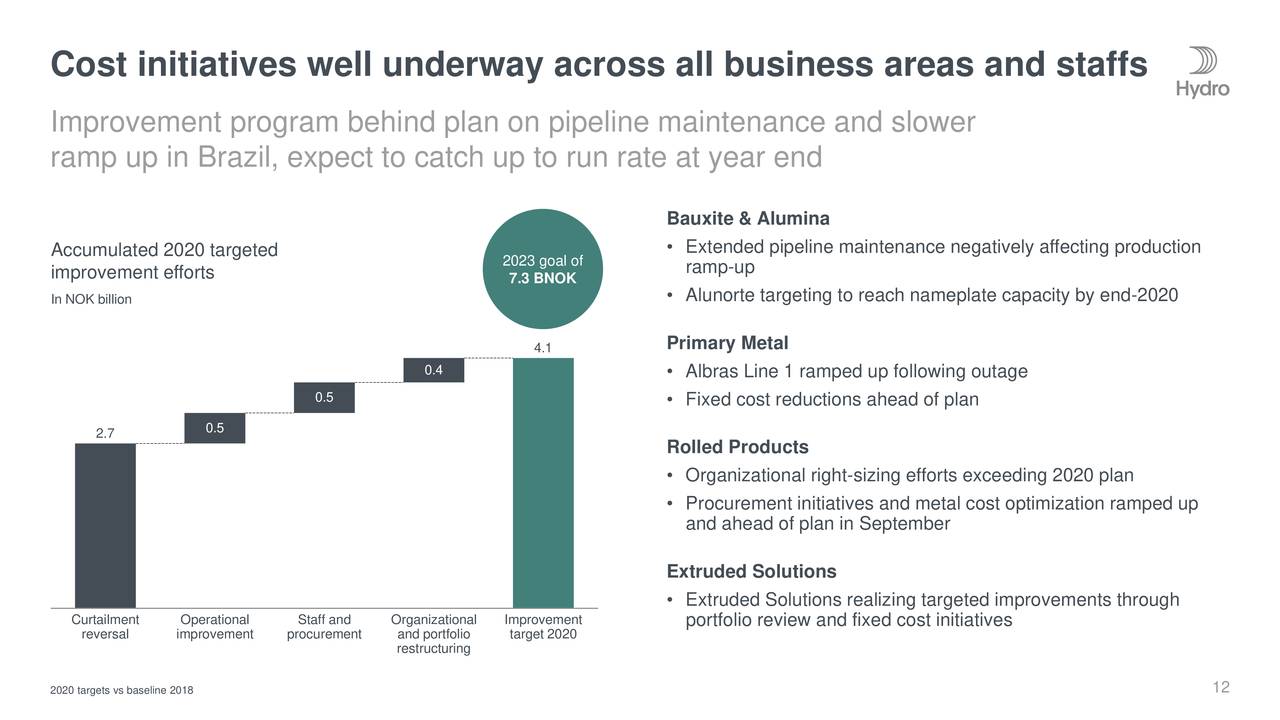 Cost initiatives well underway across all business areas and staffs

Hydro

Improvement program behind plan on pipeline maintenance and slower ramp up in Brazil, expect to catch up to run rate at year end

Accumulated 2020 targeted improvement efforts

In NOK billion

2023 goal of 7.3 BNOK

2.7

0.5

0.5

0.4

4.1

Curtailment reversal

Operational improvement

Staff and procurement

Organizational and portfolio restructuring

Improvement target 2020

Bauxite & Alumina

• Extended pipeline maintenance negatively affecting production ramp-up

• Alunorte targeting to reach nameplate capacity by end-2020

Primary Metal

• Albras Line 1 ramped up following outage

• Fixed cost reductions ahead of plan

Rolled Products

• Organizational right-sizing efforts exceeding 2020 plan

• Procurement initiatives and metal cost optimization ramped up and ahead of plan in September

Extruded Solutions

• Extruded Solutions realizing targeted improvements through portfolio review and fixed cost initiatives

2020 targets vs baseline 2018

12